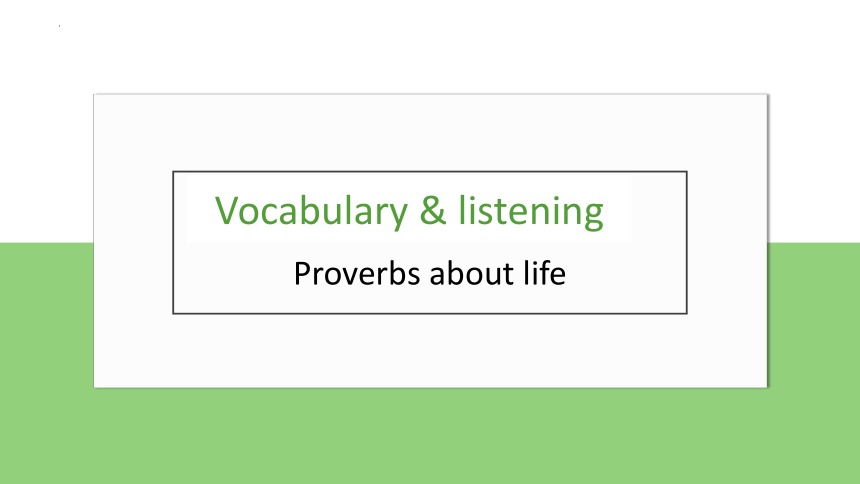 Vocabulary & listening

Proverbs about life